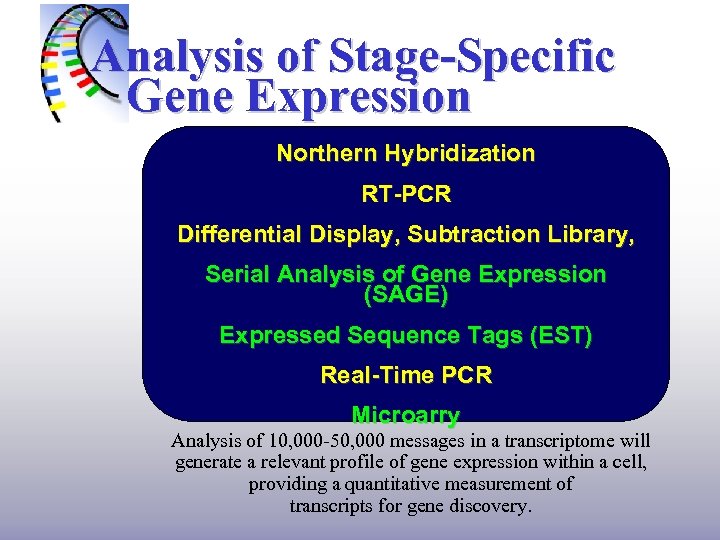 Analysis of Stage-Specific Gene Expression

Northern Hybridization

RT-PCR

Differential Display, Subtraction Library,

Serial Analysis of Gene Expression (SAGE)

Expressed Sequence Tags (EST)

Real-Time PCR

Microarry

Analysis of 10,000-50,000 messages in a transcriptome will generate a relevant profile of gene expression within a cell, providing a quantitative measurement of transcripts for gene discovery.